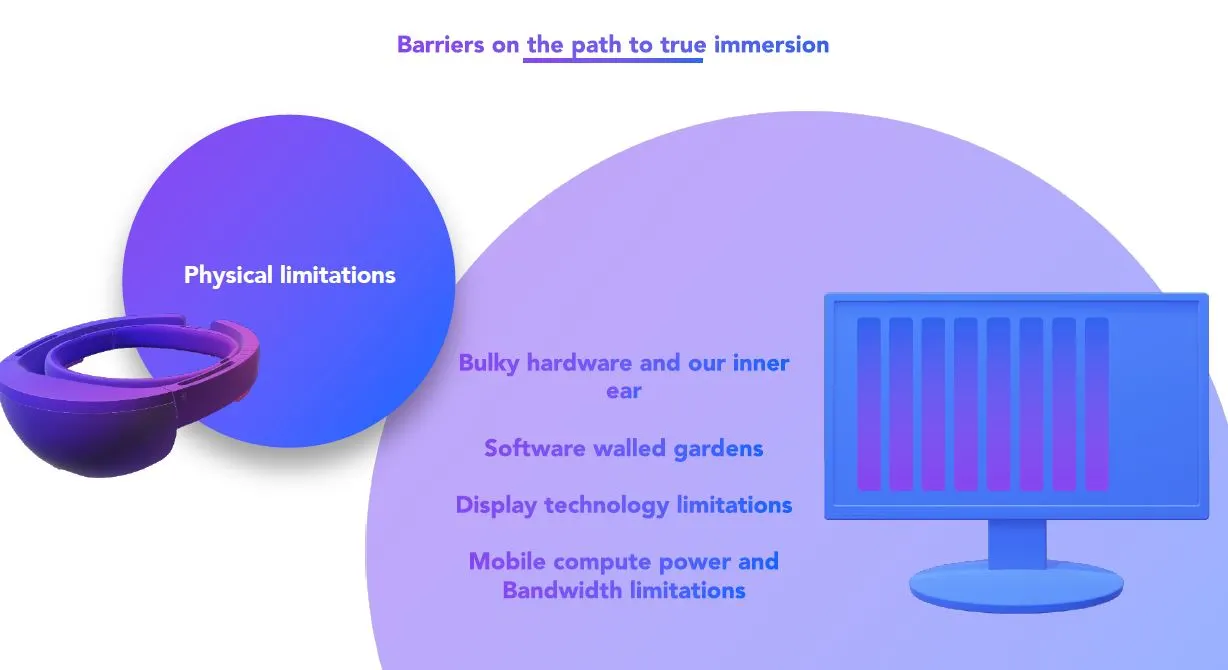 Barriers on the path to true immersion

Physical limitations

Bulky hardware and our inner ear

Software walled gardens

Display technology limitations

Mobile compute power and Bandwidth limitations